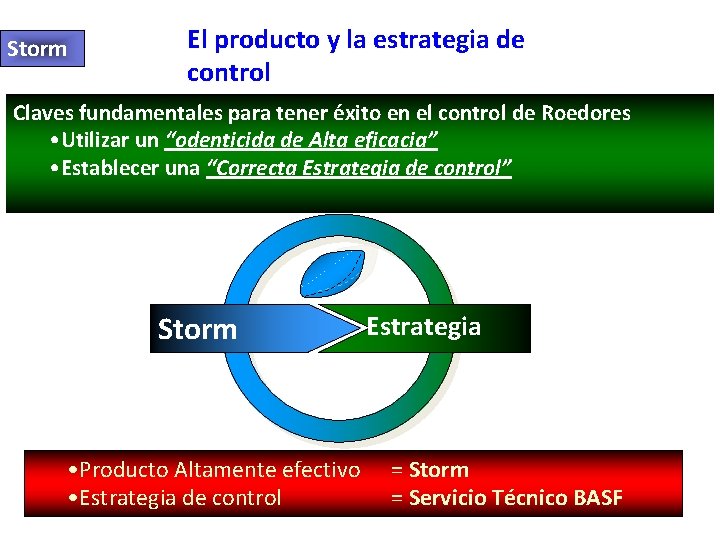 Storm

El producto y la estrategia de control

Claves fundamentales para tener éxito en el control de Roedores
•Utilizar un "odenticida de Alta eficacia"
•Establecer una "Correcta Estrategia de control"

Storm
Estrategia

•Producto Altamente efectivo = Storm
•Estrategia de control = Servicio Técnico BASF